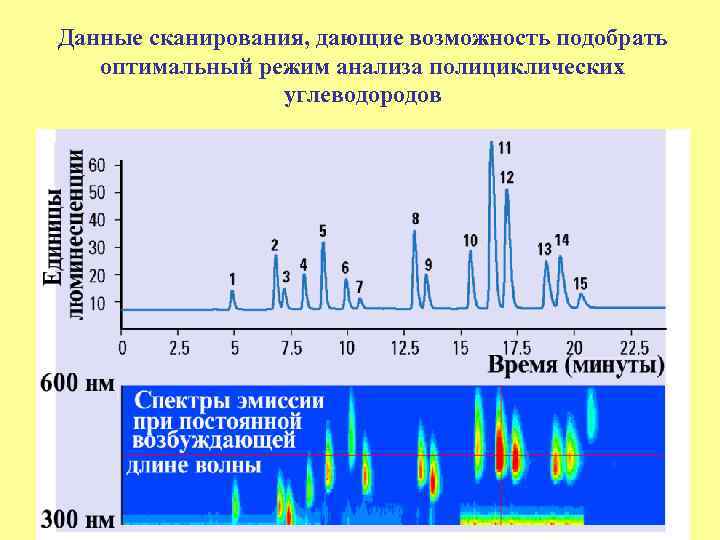 Данные сканирования, дающие возможность подобрать оптимальный режим анализа полициклических углеводородов

Единицы люминесценции

60
50
40
30
20
10

1
2
3
4
5
6
7
8
9
10
11
12
13
14
15

0
2.5
5
7.5
10
12.5
15
17.5
20
22.5

Время (минуты)

600 нм

Спектры эмиссии при постоянной возбуждающей длине волны

300 нм